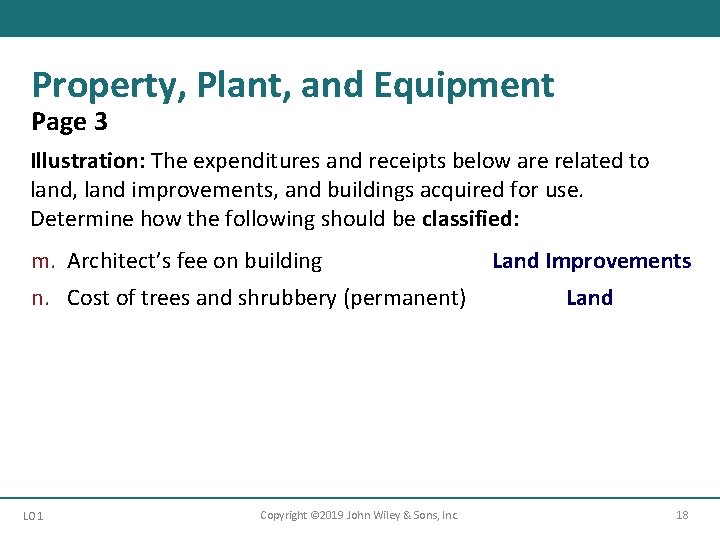 Property, Plant, and Equipment
Page 3

Illustration: The expenditures and receipts below are related to land, land improvements, and buildings acquired for use. Determine how the following should be classified:

m. Architect's fee on building Land Improvements
n. Cost of trees and shrubbery (permanent) Land

LO 1 Copyright ©2019 John Wiley & Sons, Inc. 18